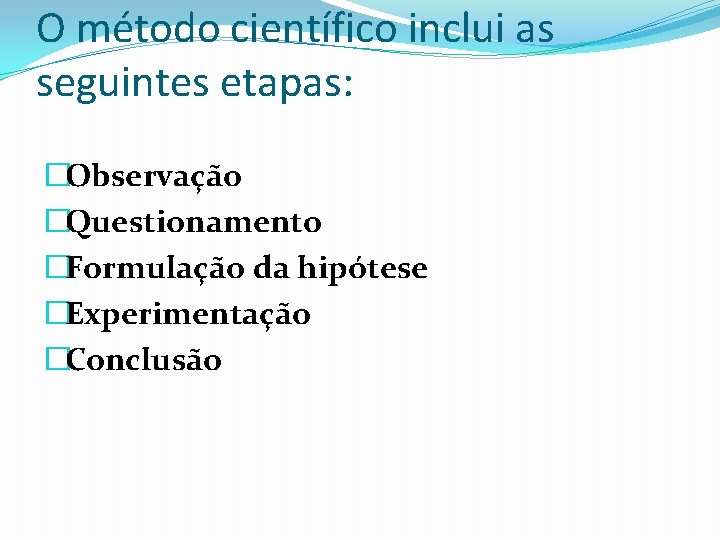 O método científico inclui as seguintes etapas:

Observação
Questionamento
Formulação da hipótese
Experimentação
Conclusão